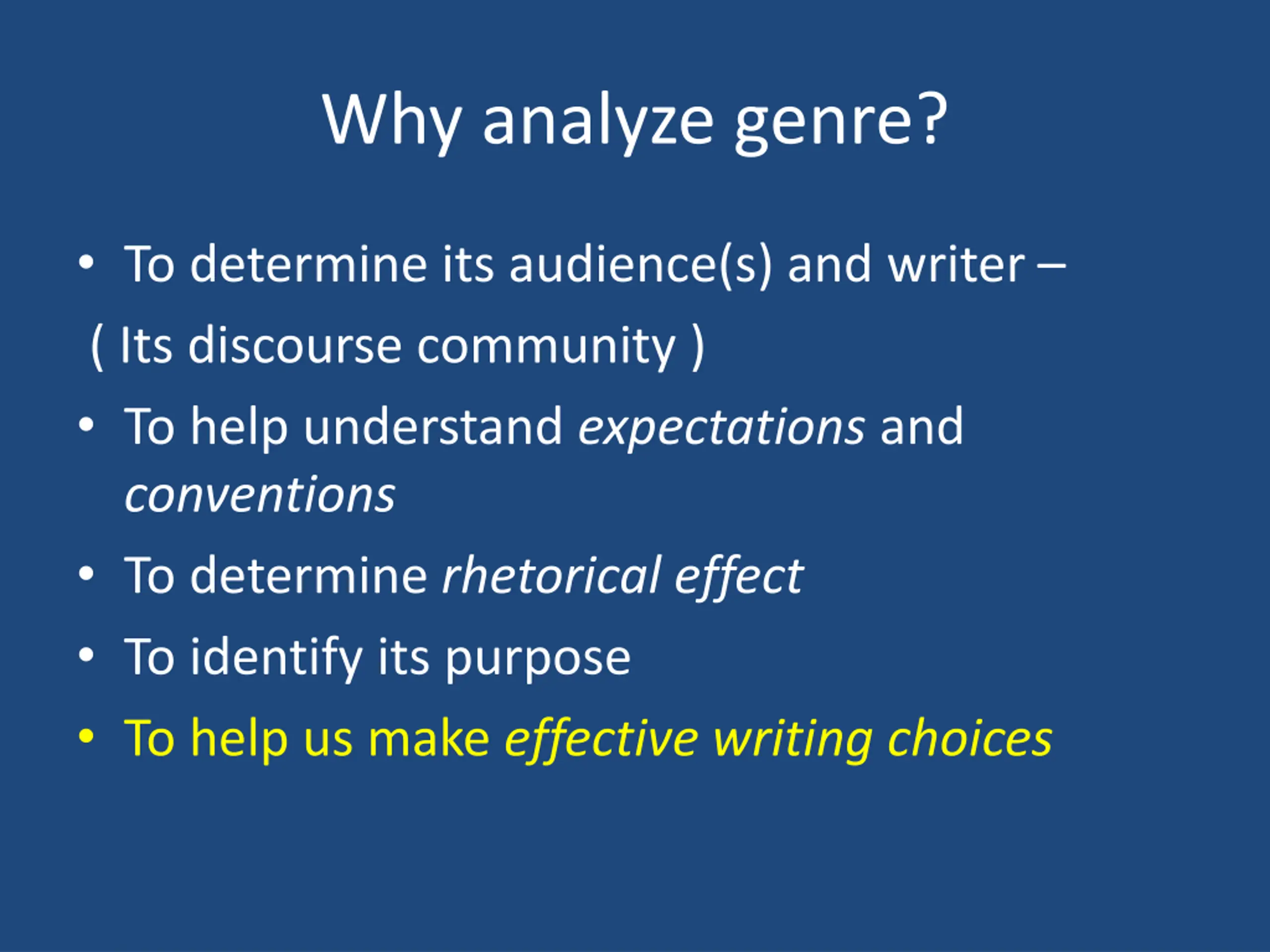 Why analyze genre?

• To determine its audience(s) and writer –
( Its discourse community )
• To help understand expectations and conventions
• To determine rhetorical effect
• To identify its purpose
• To help us make effective writing choices